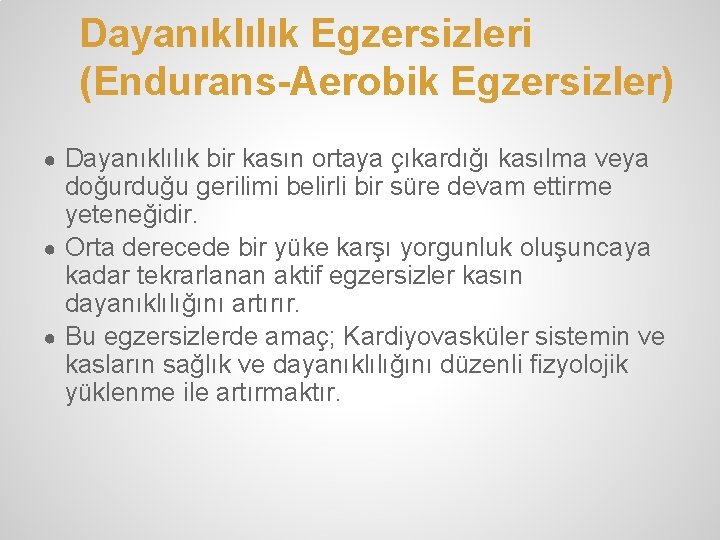 Dayanıklılık Egzersizleri (Endurans-Aerobik Egzersizler)

● Dayanıklılık bir kasın ortaya çıkardığı kasılma veya doğurduğu gerilimi belirli bir süre devam ettirme yeteneğidir.
● Orta derecede bir yüke karşı yorgunluk oluşuncaya kadar tekrarlanan aktif egzersizler kasın dayanıklılığını artırır.
● Bu egzersizlerde amaç; Kardiyovasküler sistemin ve kasların sağlık ve dayanıklılığını düzenli fizyolojik yüklenme ile artırmaktır.